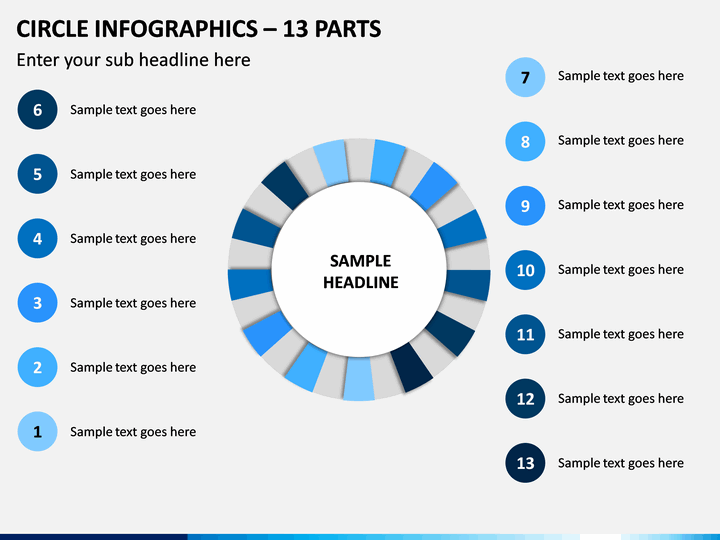 CIRCLE INFOGRAPHICS – 13 PARTS

Enter your sub headline here

6 Sample text goes here

5 Sample text goes here

4 Sample text goes here

3 Sample text goes here

2 Sample text goes here

1 Sample text goes here

SAMPLE HEADLINE

7 Sample text goes here

8 Sample text goes here

9 Sample text goes here

10 Sample text goes here

11 Sample text goes here

12 Sample text goes here

13 Sample text goes here